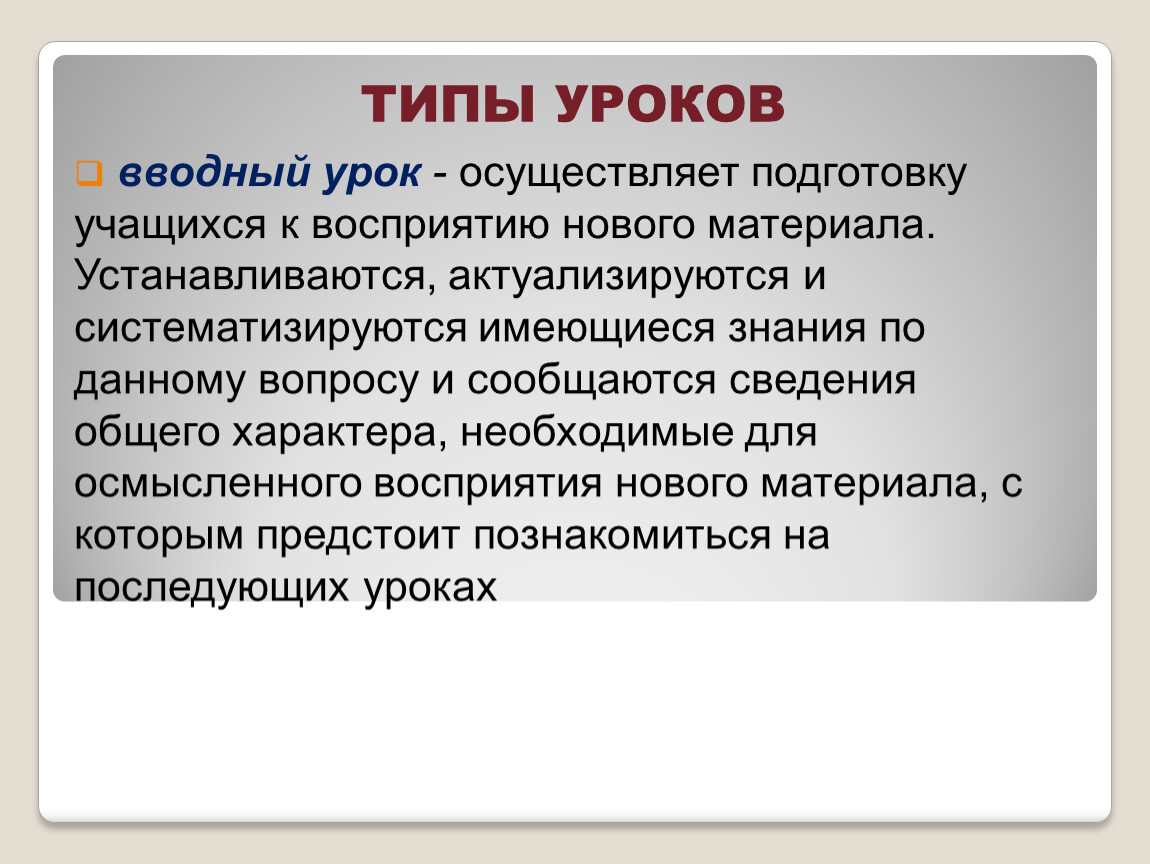 ТИПЫ УРОКОВ

вводный урок - осуществляет подготовку учащихся к восприятию нового материала. Устанавливаются, актуализируются и систематизируются имеющиеся знания по данному вопросу и сообщаются сведения общего характера, необходимые для осмысленного восприятия нового материала, с которым предстоит познакомиться на последующих уроках